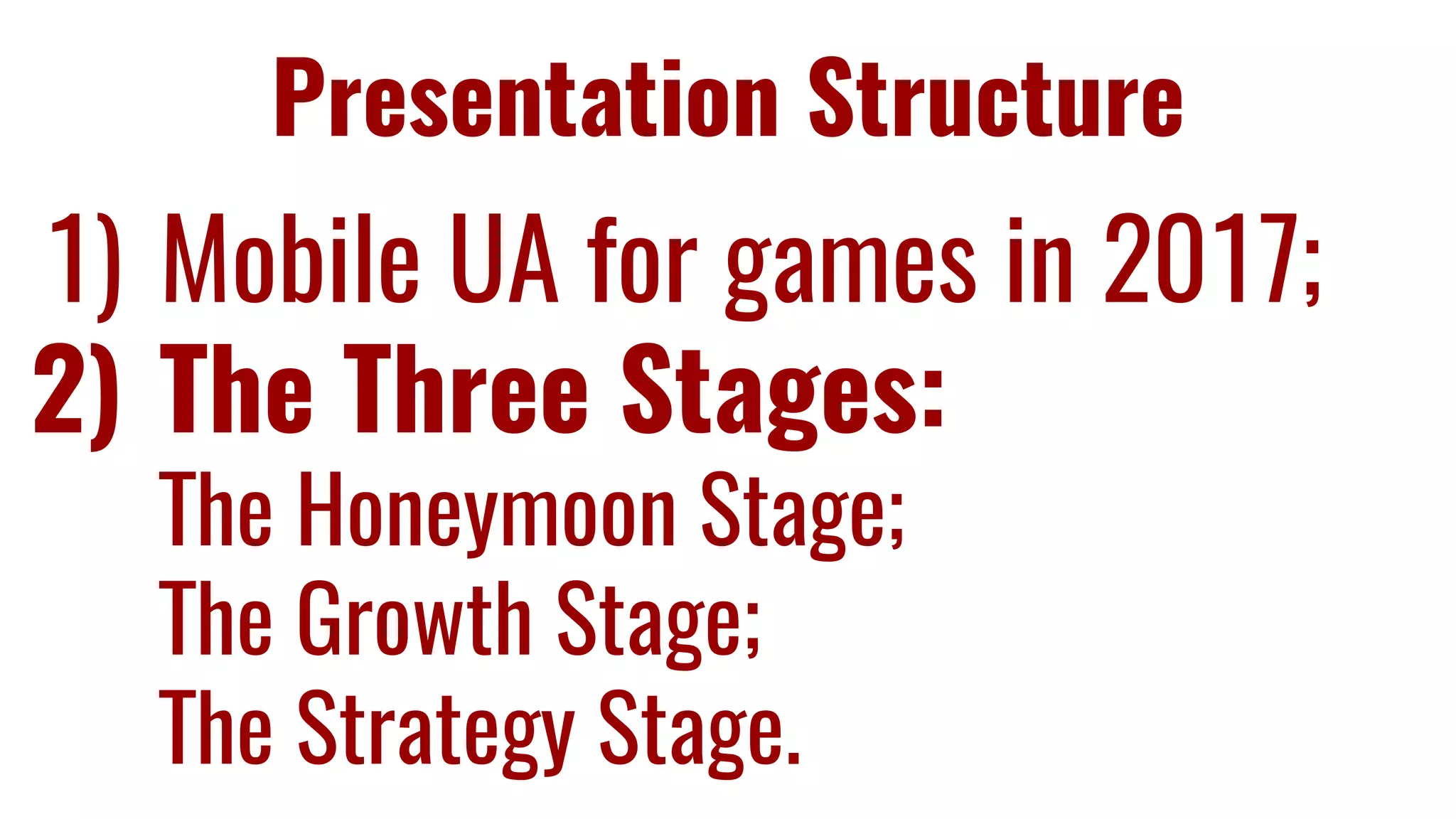 Presentation Structure

1) Mobile UA for games in 2017;
2) The Three Stages:
The Honeymoon Stage;
The Growth Stage;
The Strategy Stage.